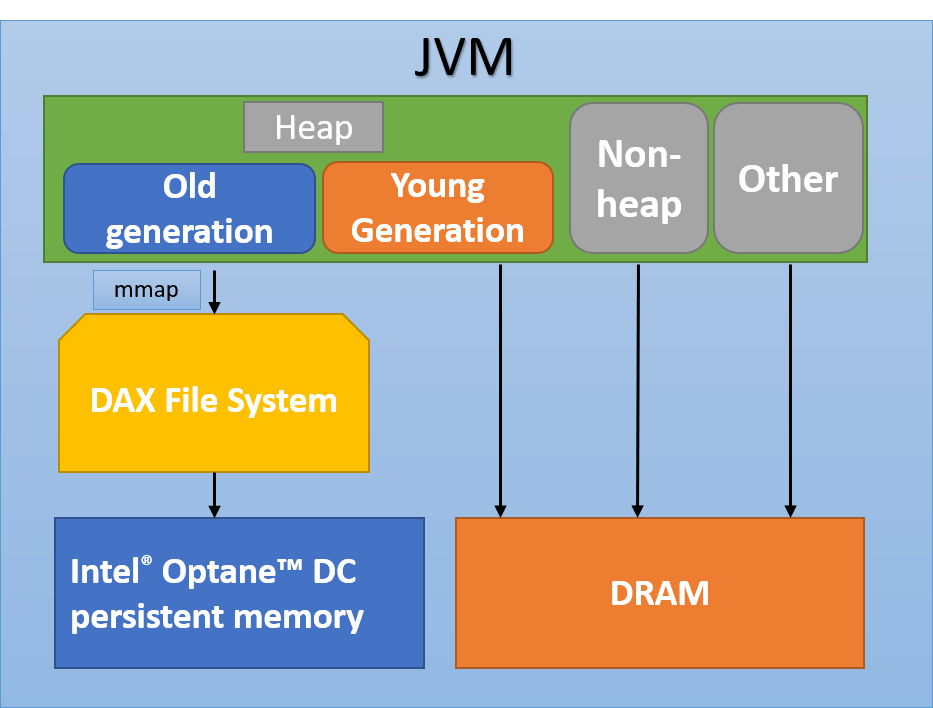 JVM

Heap

Old generation

Young Generation

Non-heap

Other

mmap

DAX File System

Intel® Optane™ DC persistent memory

DRAM